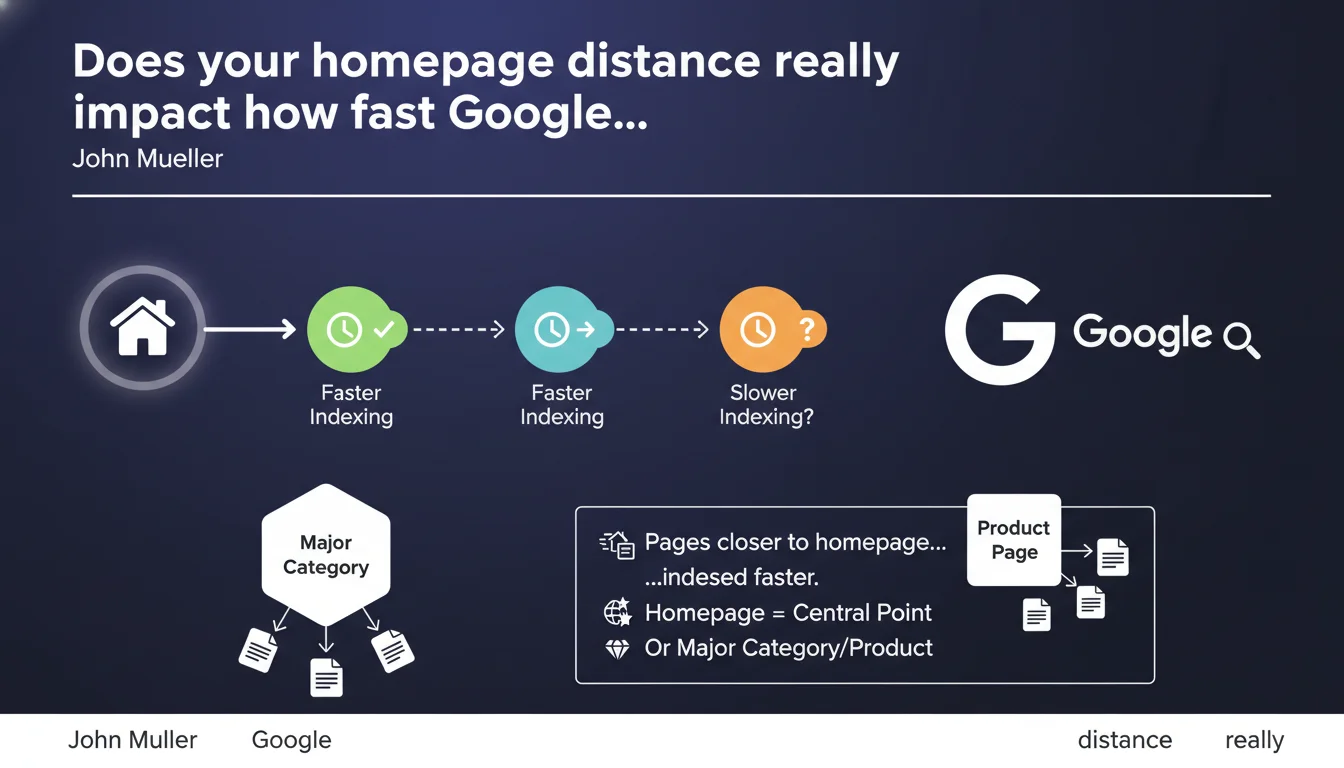 Does your homepage distance really impact how fast Google...
John Mueller

Faster Indexing

Faster Indexing

Slower Indexing?

Google

Major Category

Pages closer to homepage...
...indesed faster.
Homepage = Central Point
Or Major Category/Product

Product Page

John Muller Google distance really